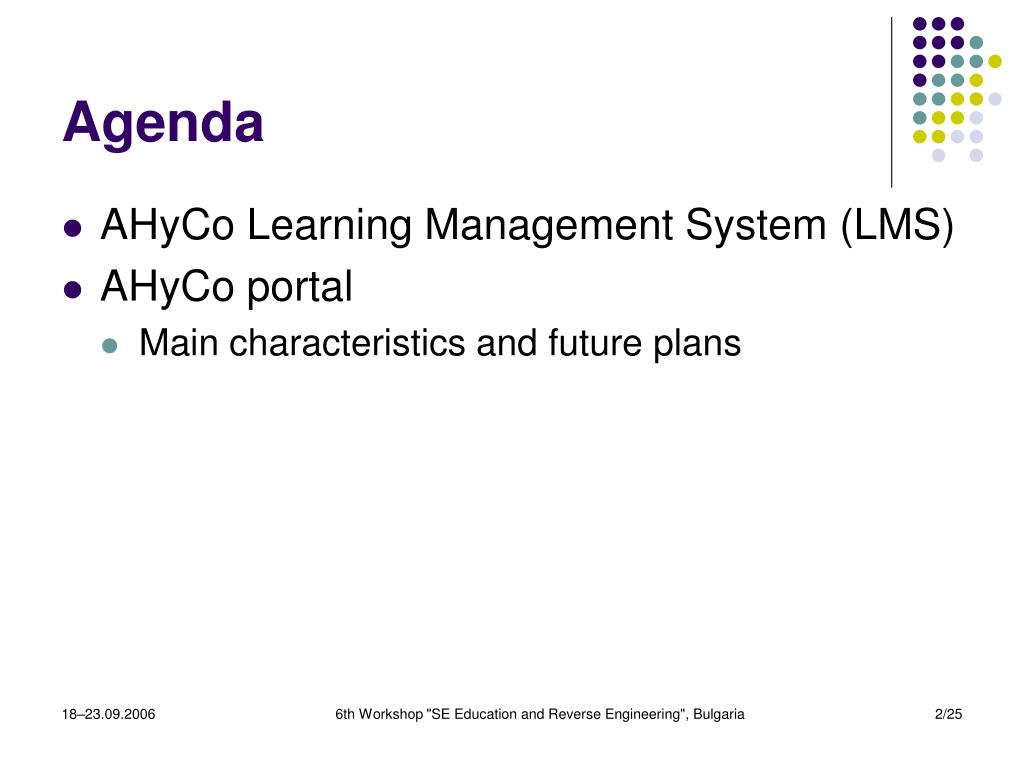 Agenda

AHyCo Learning Management System (LMS)

AHyCo portal

Main characteristics and future plans

18–23.09.2006

6th Workshop "SE Education and Reverse Engineering", Bulgaria

2/25